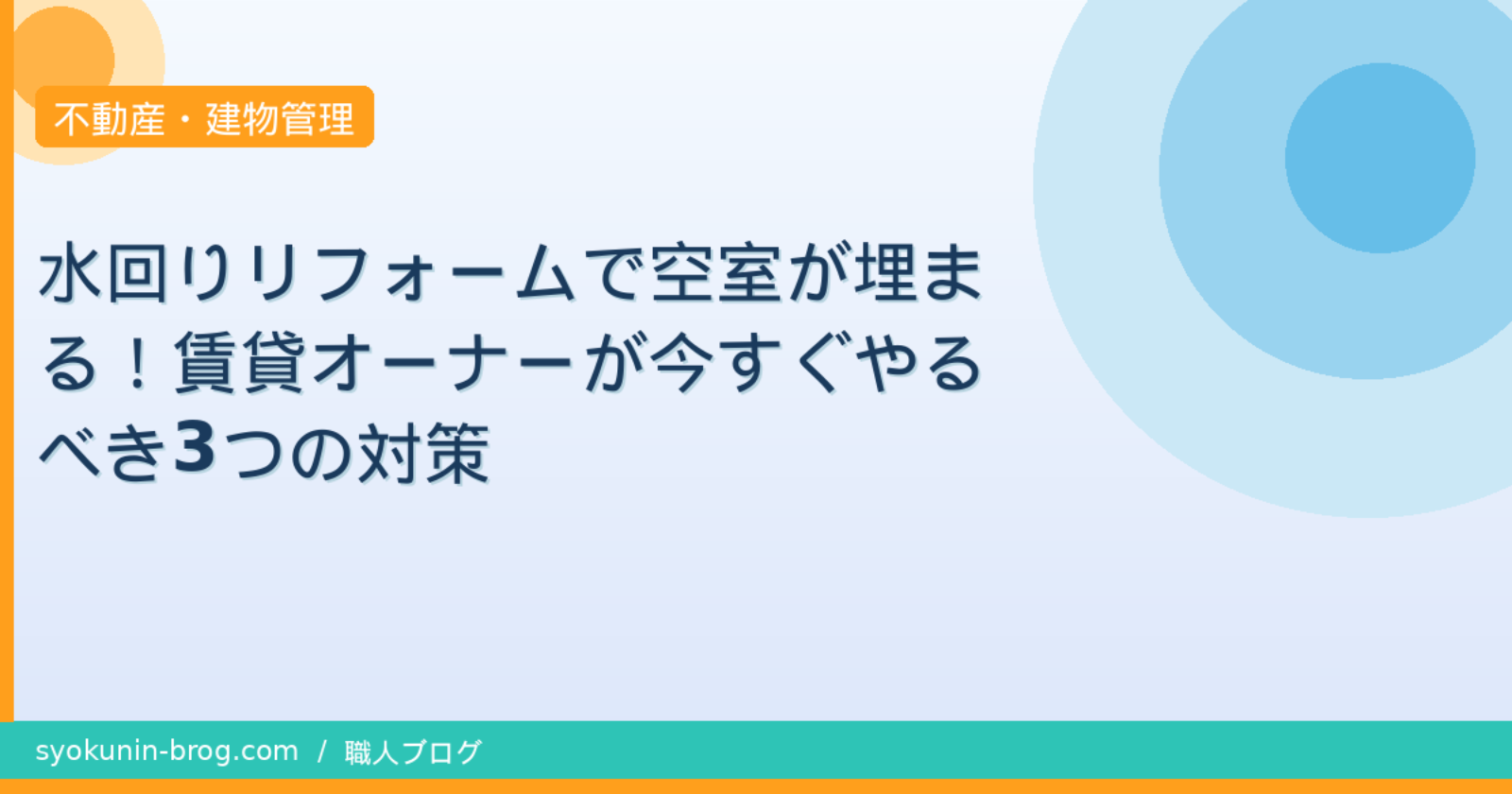 不動産・建物管理

水回りリフォームで空室が埋まる！賃貸オーナーが今すぐやるべき3つの対策

syokunin-brog.com / 職人ブログ